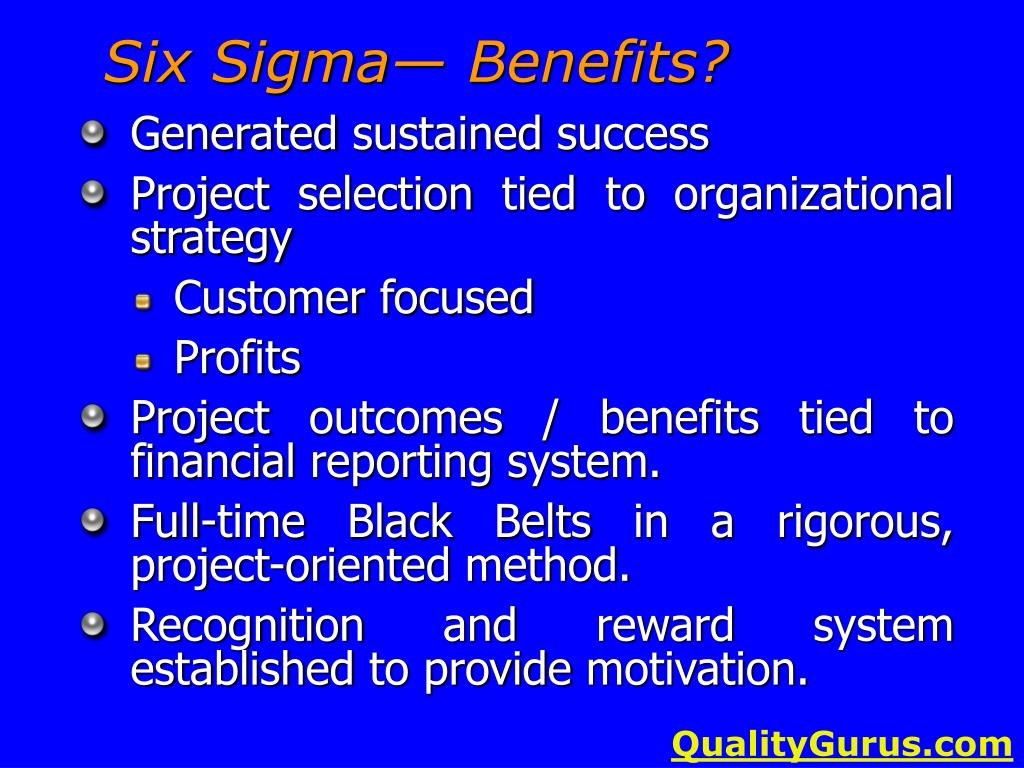 Six Sigma— Benefits?

Generated sustained success

Project selection tied to organizational strategy

Customer focused

Profits

Project outcomes / benefits tied to financial reporting system.

Full-time Black Belts in a rigorous, project-oriented method.

Recognition and reward system established to provide motivation.

QualityGurus.com